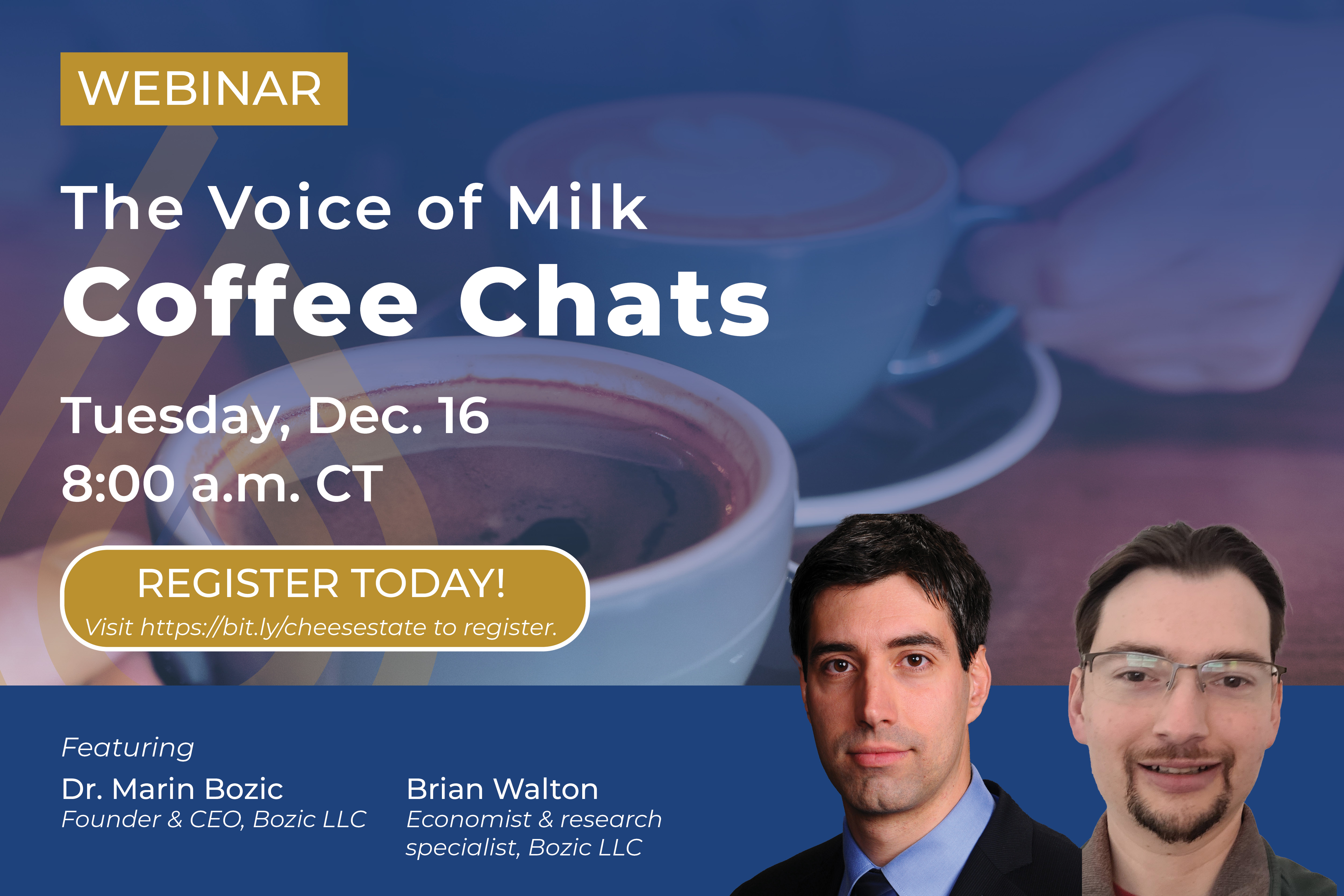 WEBINAR

The Voice of Milk
Coffee Chats

Tuesday, Dec. 16
8:00 a.m. CT

REGISTER TODAY!
Visit https://bit.ly/cheesestate to register.

Featuring

Dr. Marin Bozic
Founder & CEO, Bozic LLC

Brian Walton
Economist & research specialist, Bozic LLC